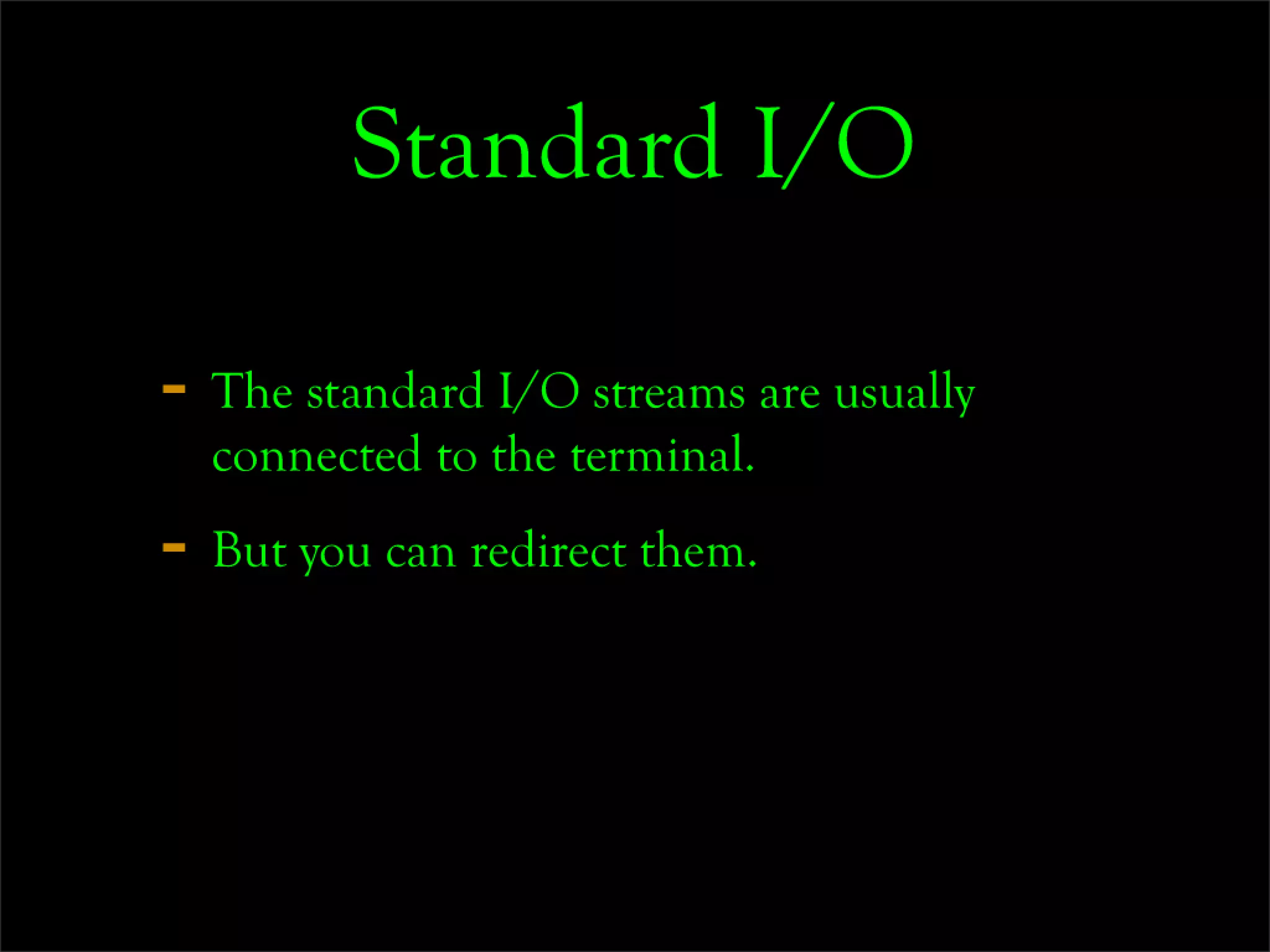 Standard I/O

- The standard I/O streams are usually connected to the terminal.

- But you can redirect them.